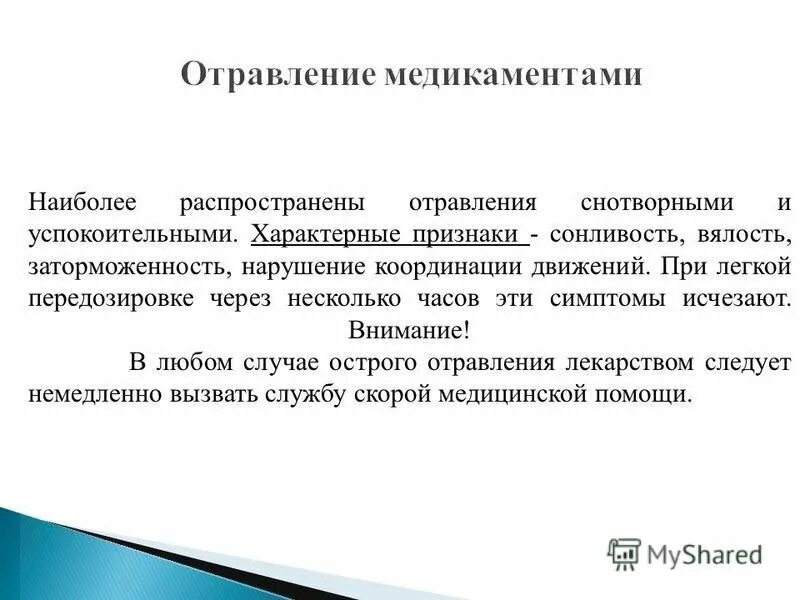 Отравление медикаментами

Наиболее распространены отравления снотворными и успокоительными. Характерные признаки - сонливость, вялость, заторможенность, нарушение координации движений. При легкой передозировке через несколько часов эти симптомы исчезают.

Внимание!

В любом случае острого отравления лекарством следует немедленно вызвать службу скорой медицинской помощи.

MyShared